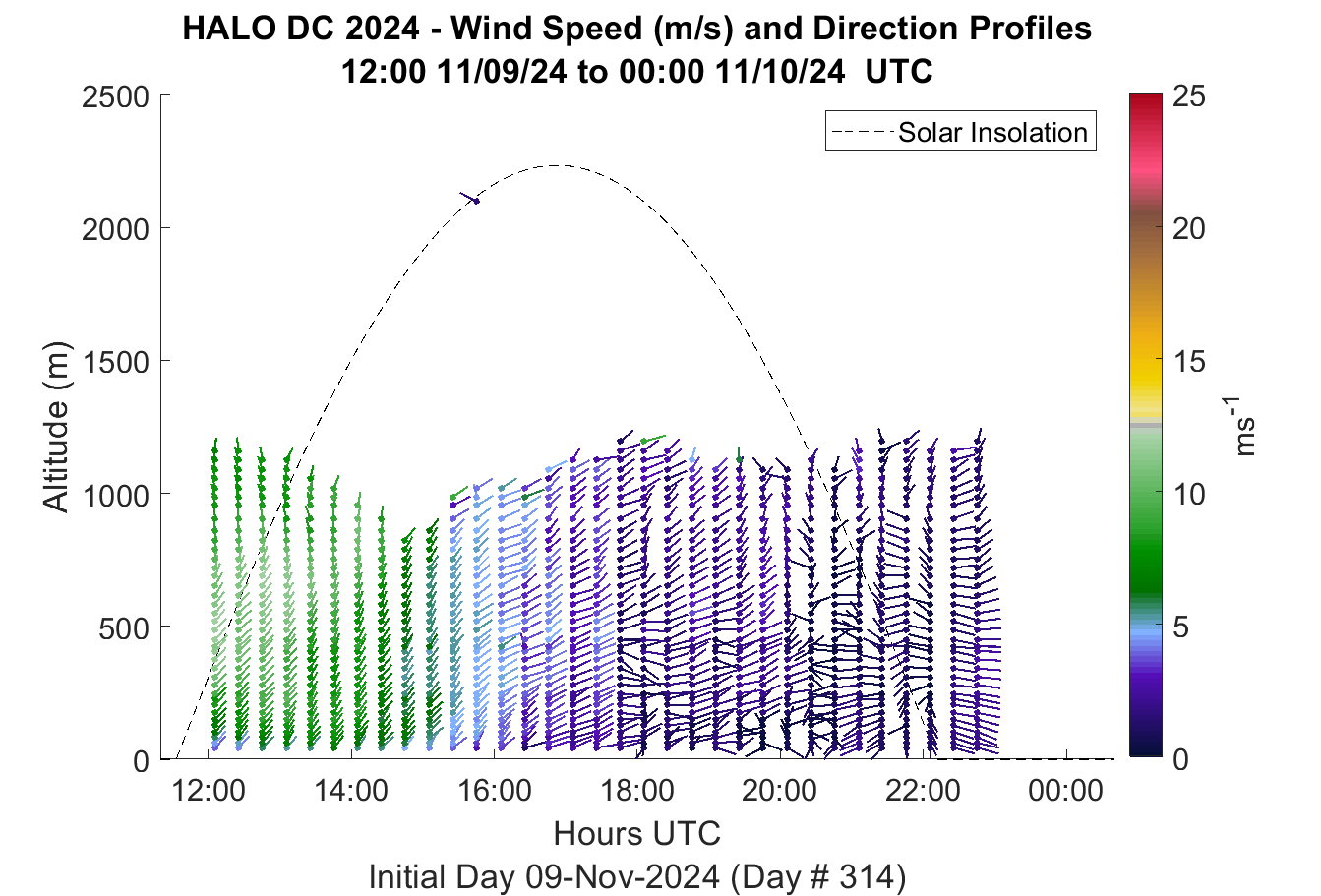 HALO DC 2024 - Wind Speed (m/s) and Direction Profiles
12:00 11/09/24 to 00:00 11/10/24 UTC

Solar Insolation

Altitude (m)

2500
2000
1500
1000
500
0

12:00
14:00
16:00
18:00
20:00
22:00
00:00

Hours UTC

Initial Day 09-Nov-2024 (Day # 314)

25
20
15
10
5
0

$ms^{-1}$